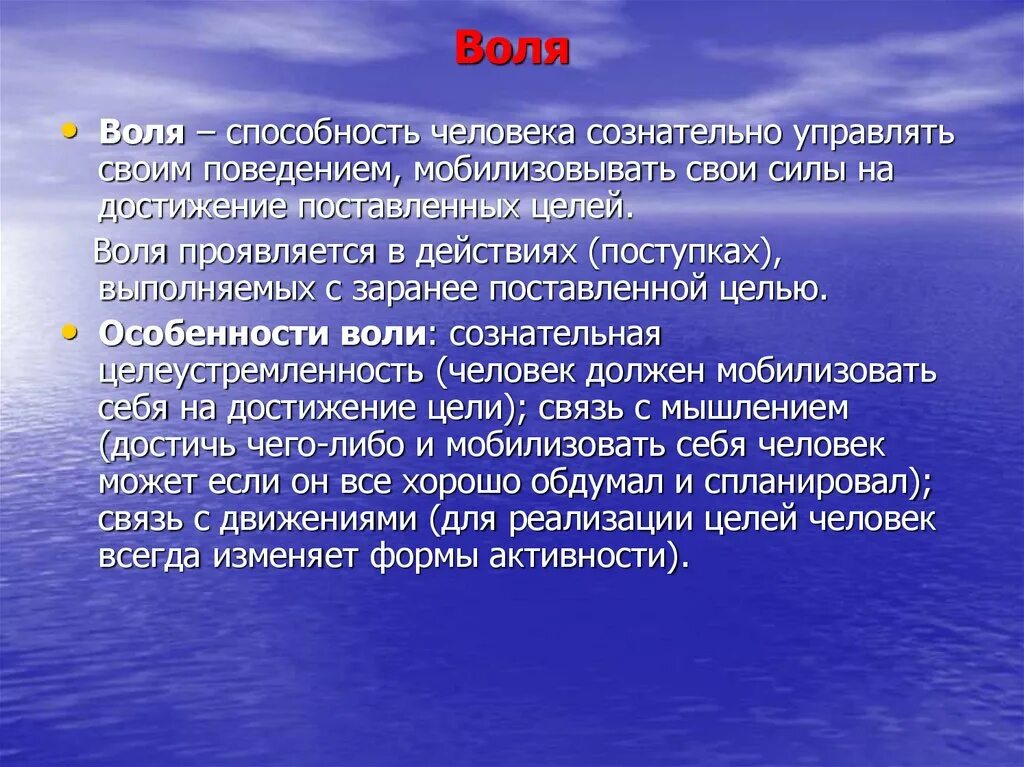 Воля

• Воля – способность человека сознательно управлять своим поведением, мобилизовывать свои силы на достижение поставленных целей.

Воля проявляется в действиях (поступках), выполняемых с заранее поставленной целью.

• Особенности воли: сознательная целеустремленность (человек должен мобилизовать себя на достижение цели); связь с мышлением (достичь чего-либо и мобилизовать себя человек может если он все хорошо обдумал и спланировал); связь с движениями (для реализации целей человек всегда изменяет формы активности).